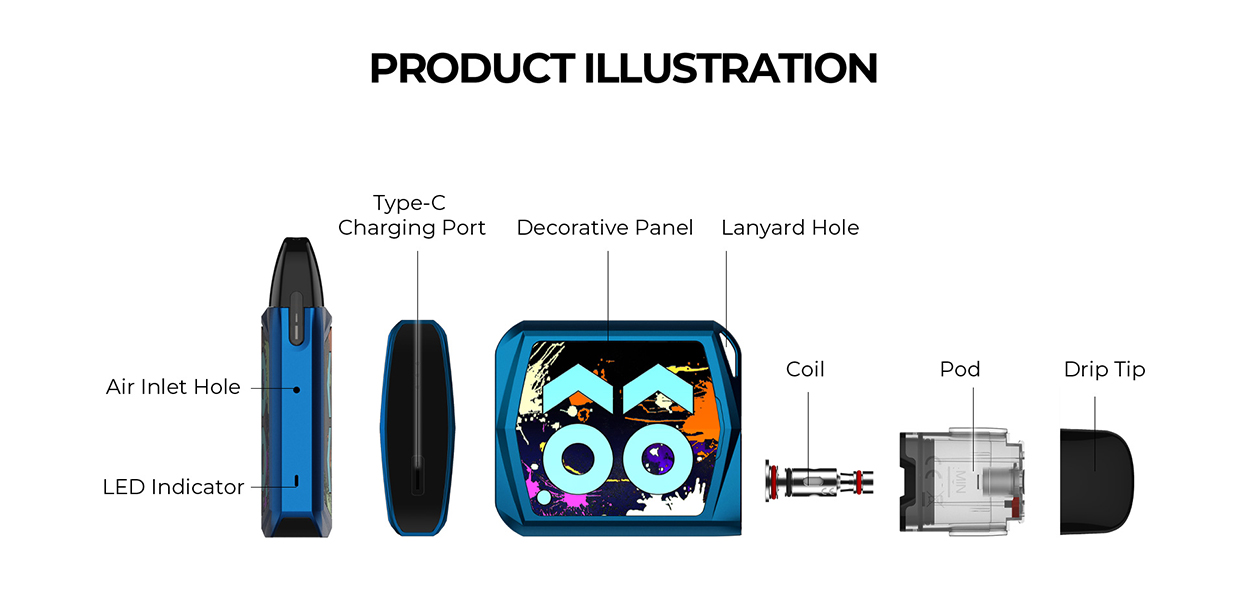 PRODUCT ILLUSTRATION

Type-C Charging Port

Decorative Panel

Lanyard Hole

Air Inlet Hole

LED Indicator

Coil

Pod

Drip Tip

MIN